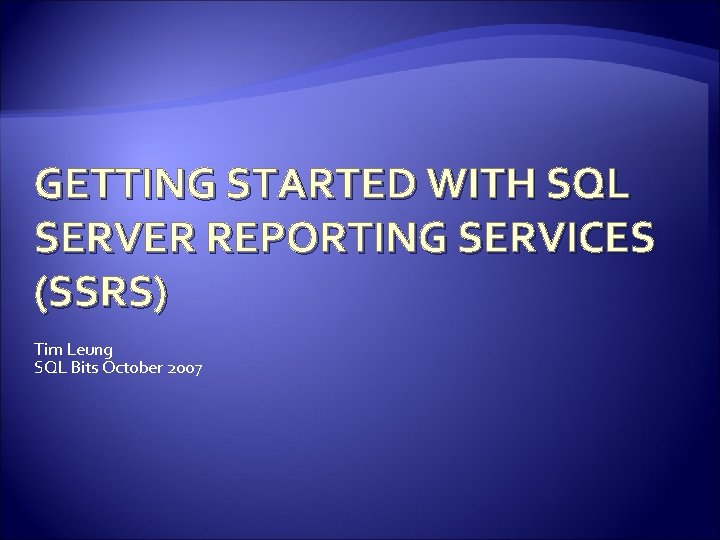 GETTING STARTED WITH SQL SERVER REPORTING SERVICES (SSRS)

Tim Leung
SQL Bits October 2007